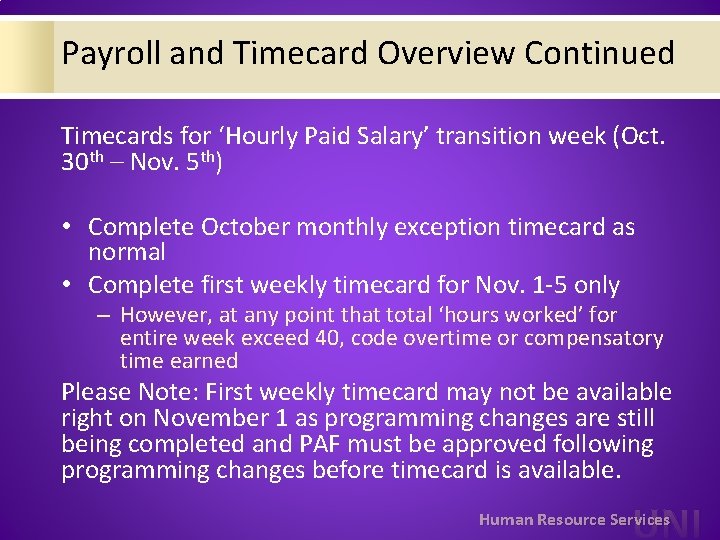 Payroll and Timecard Overview Continued

Timecards for 'Hourly Paid Salary' transition week (Oct. 30$^{th}$ – Nov. 5$^{th}$)

• Complete October monthly exception timecard as normal
• Complete first weekly timecard for Nov. 1-5 only
– However, at any point that total 'hours worked' for entire week exceed 40, code overtime or compensatory time earned

Please Note: First weekly timecard may not be available right on November 1 as programming changes are still being completed and PAF must be approved following programming changes before timecard is available.

Human Resource Services UNI